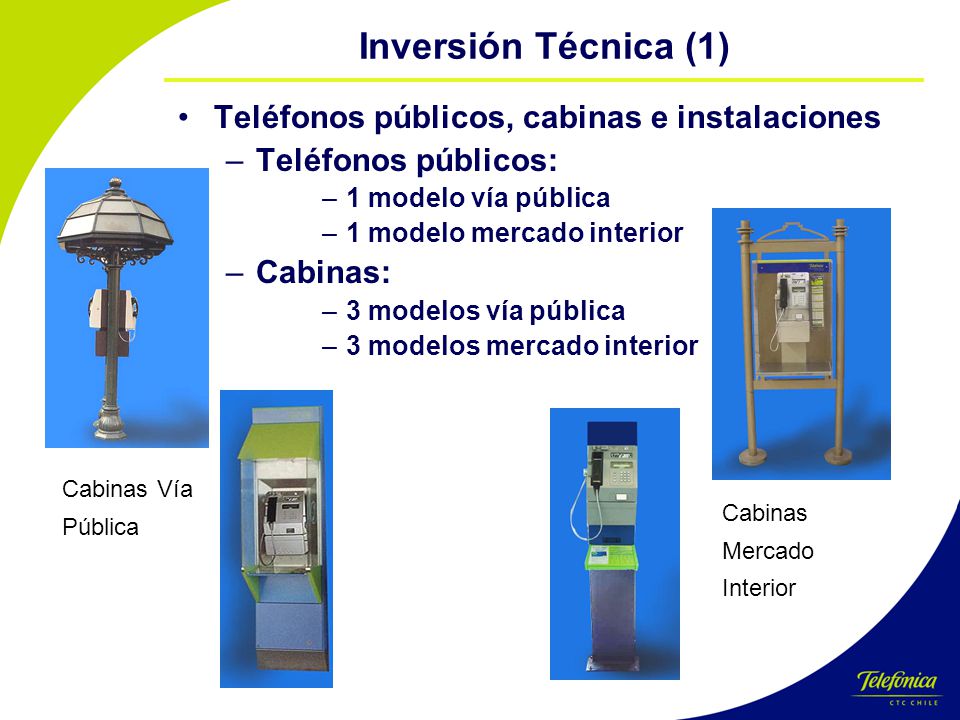 Inversión Técnica (1)

• Teléfonos públicos, cabinas e instalaciones
– Teléfonos públicos:
– 1 modelo vía pública
– 1 modelo mercado interior
– Cabinas:
– 3 modelos vía pública
– 3 modelos mercado interior

Cabinas Vía Pública

Cabinas Mercado Interior

Telefónica
CTC CHILE